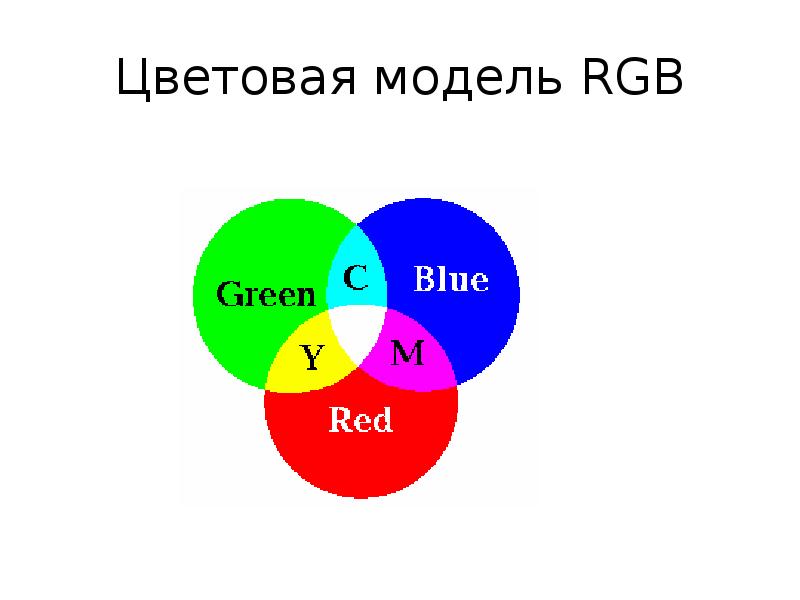 Цветовая модель RGB

Green
C
Blue
Y
M
Red